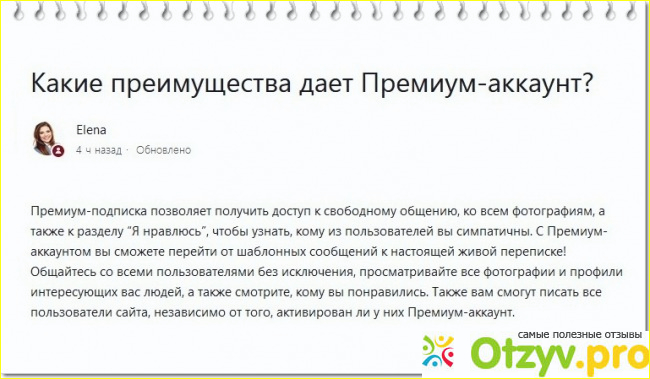 Какие преимущества дает Премиум-аккаунт?

Elena
4 ч назад · Обновлено

Премиум-подписка позволяет получить доступ к свободному общению, ко всем фотографиям, а также к разделу “Я нравлюсь”, чтобы узнать, кому из пользователей вы симпатичны. С Премиум-аккаунтом вы сможете перейти от шаблонных сообщений к настоящей живой переписке! Общайтесь со всеми пользователями без исключения, просматривайте все фотографии и профили интересующих вас людей, а также смотрите, кому вы понравились. Также вам смогут писать все пользователи сайта, независимо от того, активирован ли у них Премиум-аккаунт.

самые полезные отзывы
Otzyv.pro